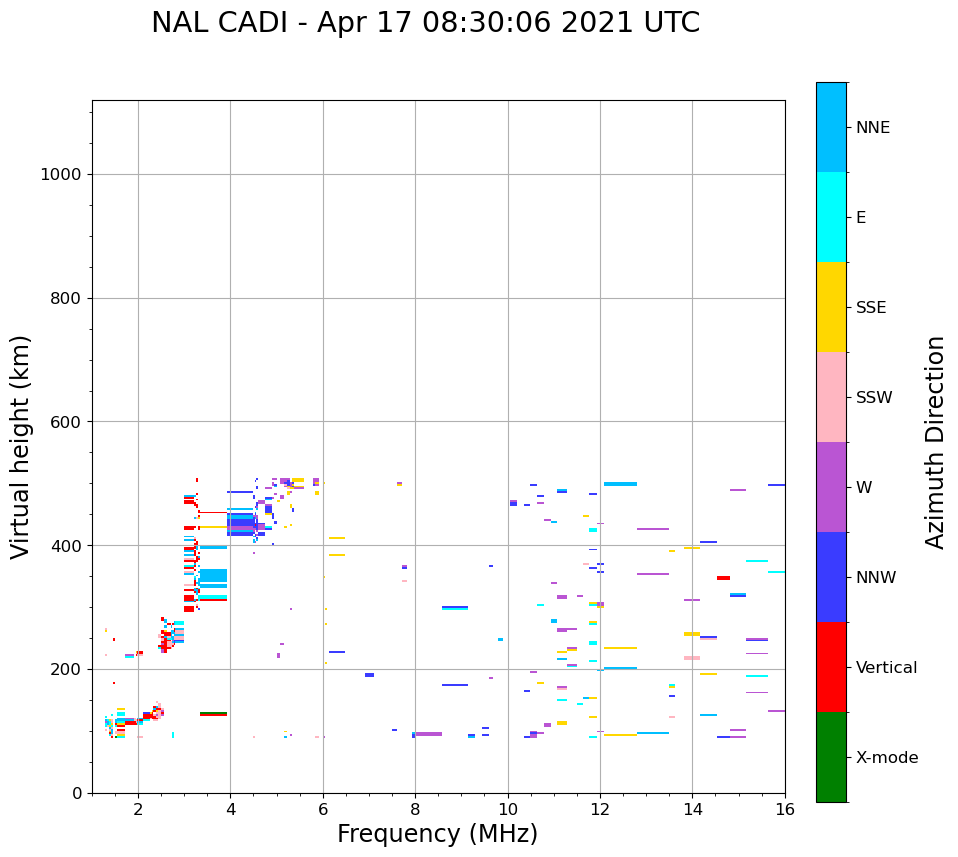 NAL CADI - Apr 17 08:30:06 2021 UTC

Virtual height (km)

1000
800
600
400
200
0

2
4
6
8
10
12
14
16

Frequency (MHz)

NNE
E
SSE
SSW
W
NNW
Vertical
X-mode

Azimuth Direction